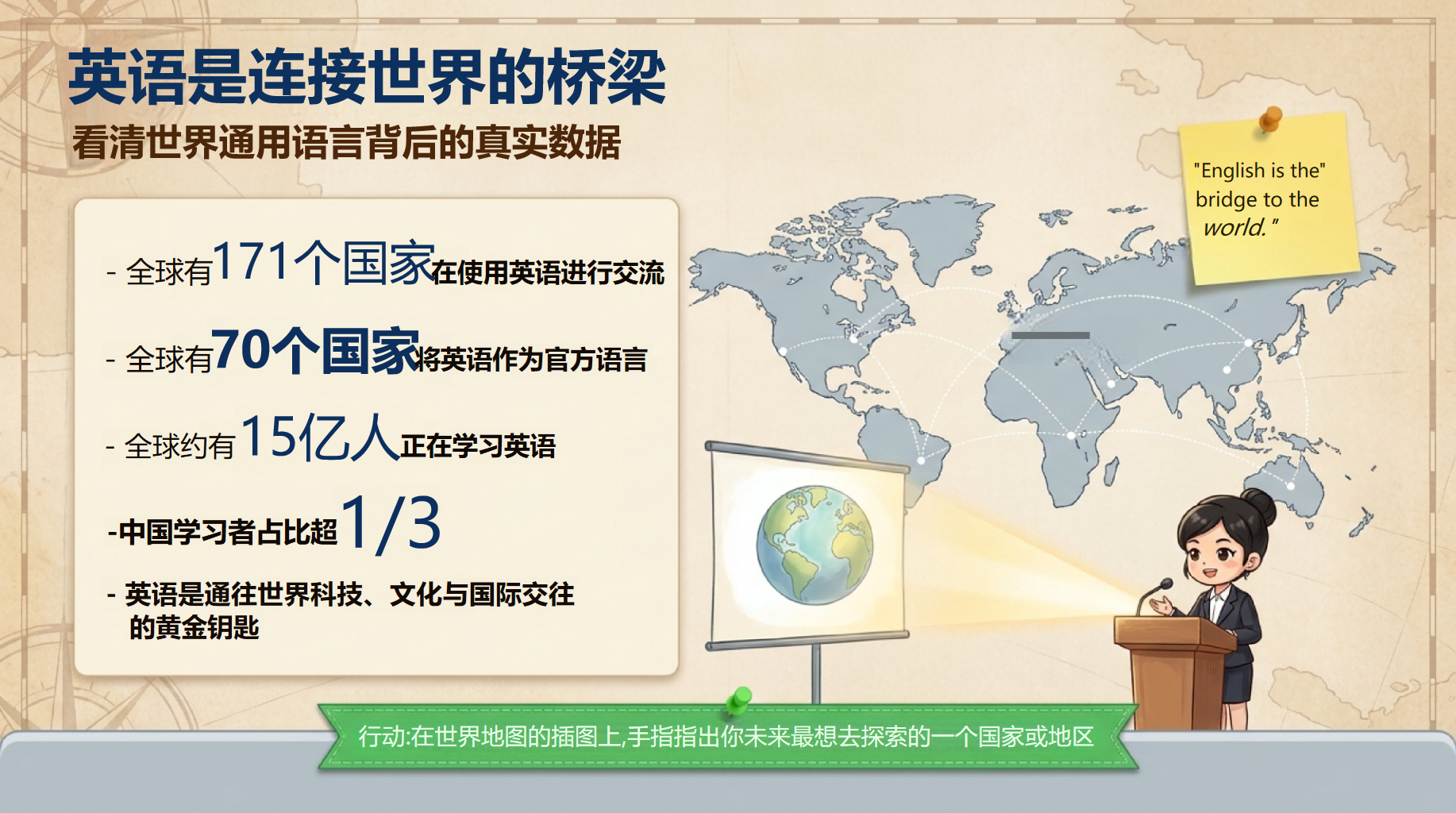 英语是连接世界的桥梁

看清世界通用语言背后的真实数据

- 全球有171个国家在使用英语进行交流

- 全球有70个国家将英语作为官方语言

- 全球约有15亿人正在学习英语

-中国学习者占比超1/3

- 英语是通往世界科技、文化与国际交往的黄金钥匙

"English is the" bridge to the world."

行动:在世界地图的插图上,手指指出你未来最想去探索的一个国家或地区